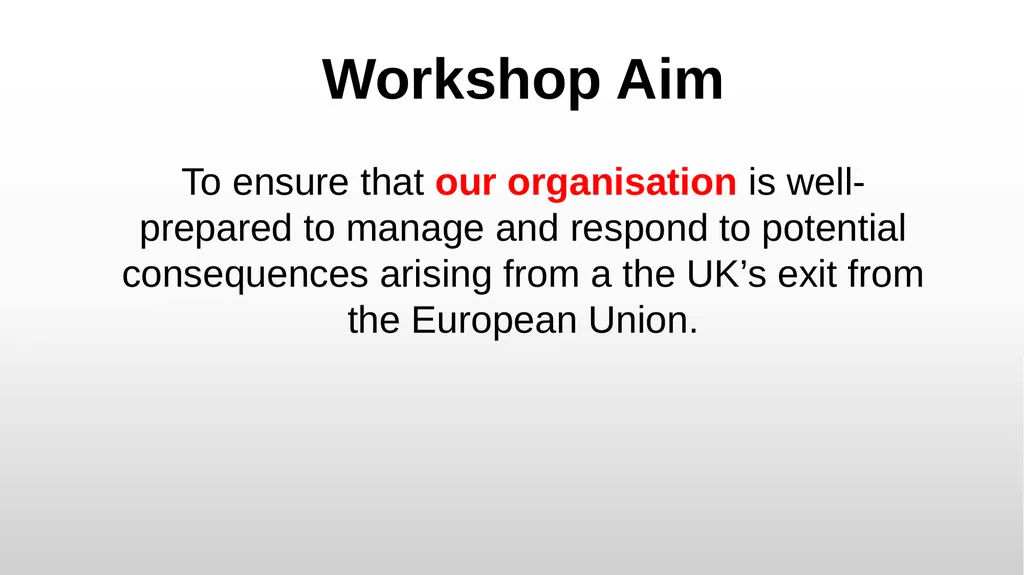 Workshop Aim

To ensure that our organisation is well-prepared to manage and respond to potential consequences arising from a the UK’s exit from the European Union.